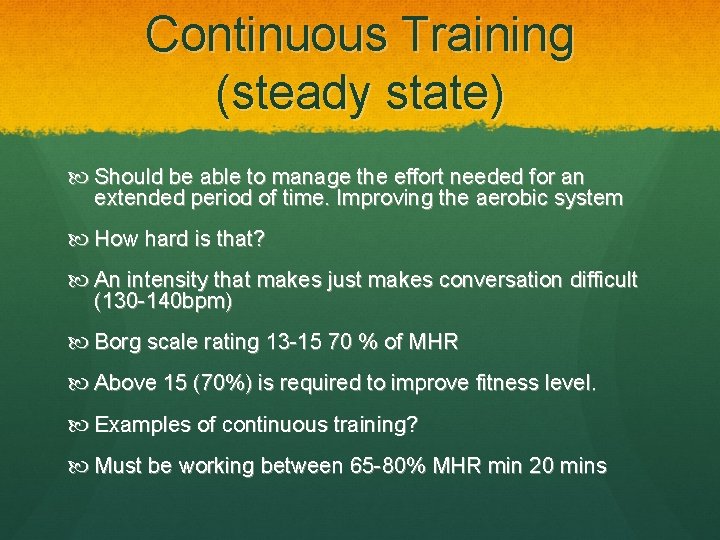 Continuous Training (steady state)

Should be able to manage the effort needed for an extended period of time. Improving the aerobic system

How hard is that?

An intensity that makes just makes conversation difficult (130-140bpm)

Borg scale rating 13-15 70 % of MHR

Above 15 (70%) is required to improve fitness level.

Examples of continuous training?

Must be working between 65-80% MHR min 20 mins